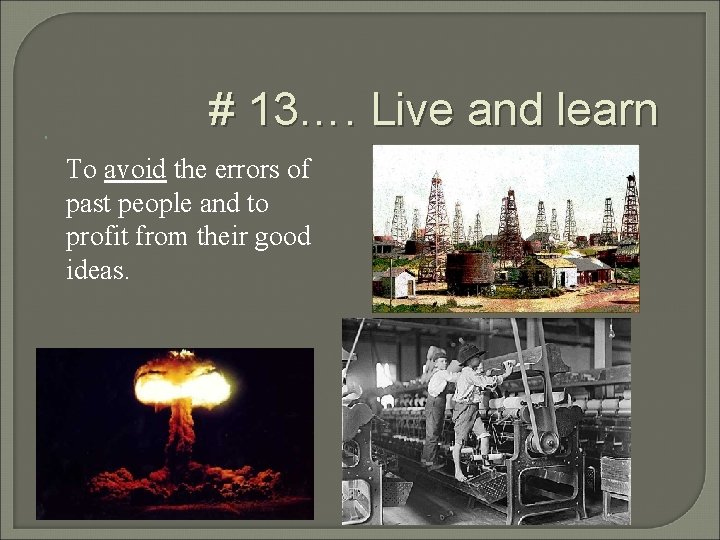 # 13…. Live and learn

To avoid the errors of past people and to profit from their good ideas.